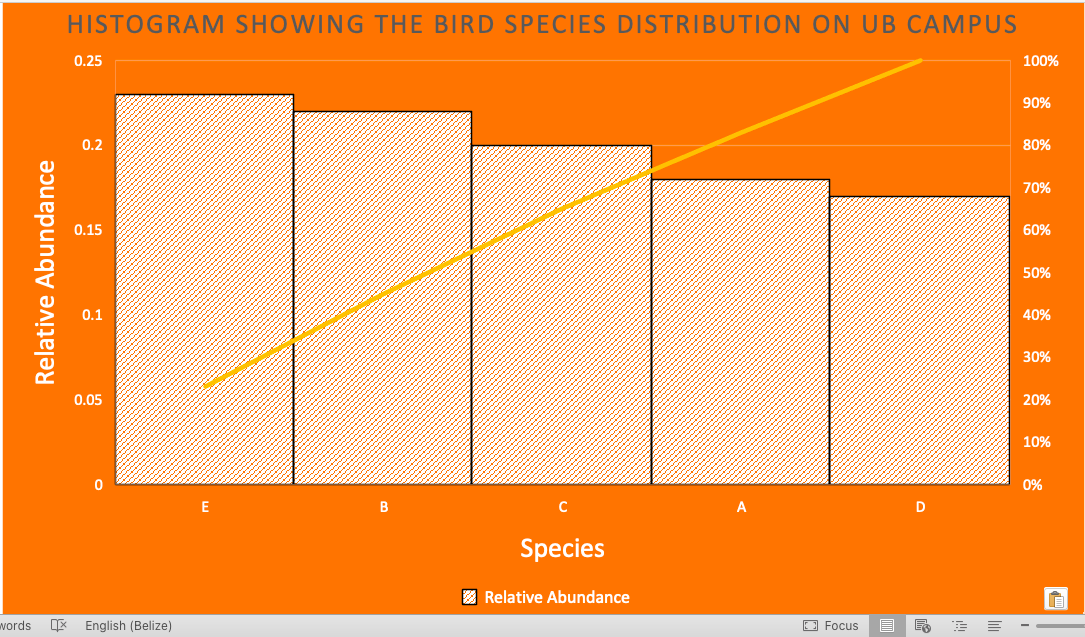 HISTOGRAM SHOWING THE BIRD SPECIES DISTRIBUTION ON UB CAMPUS

Relative Abundance

0.25
0.2
0.15
0.1
0.05
0

100%
90%
80%
70%
60%
50%
40%
30%
20%
10%
0%

E
B
C
A
D

Species

Relative Abundance

words English (Belize) Focus